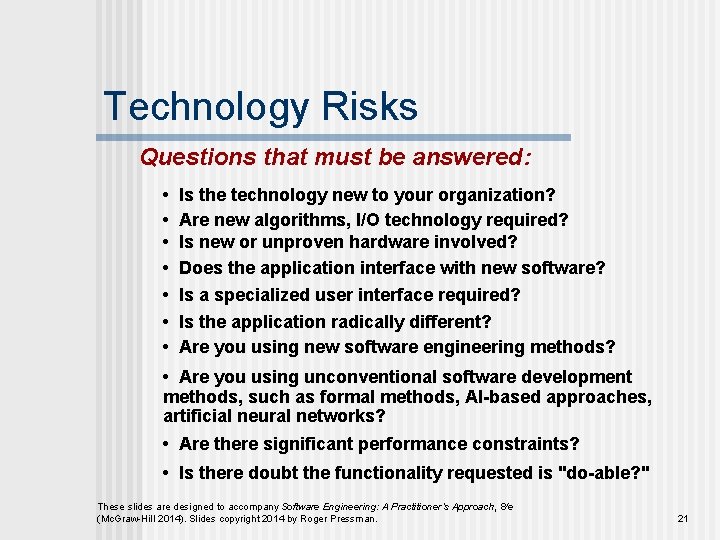 Technology Risks

Questions that must be answered:

• Is the technology new to your organization?
• Are new algorithms, I/O technology required?
• Is new or unproven hardware involved?
• Does the application interface with new software?
• Is a specialized user interface required?
• Is the application radically different?
• Are you using new software engineering methods?
• Are you using unconventional software development methods, such as formal methods, AI-based approaches, artificial neural networks?
• Are there significant performance constraints?
• Is there doubt the functionality requested is "do-able?"

These slides are designed to accompany Software Engineering: A Practitioner's Approach, 8/e (McGraw-Hill 2014). Slides copyright 2014 by Roger Pressman.

21